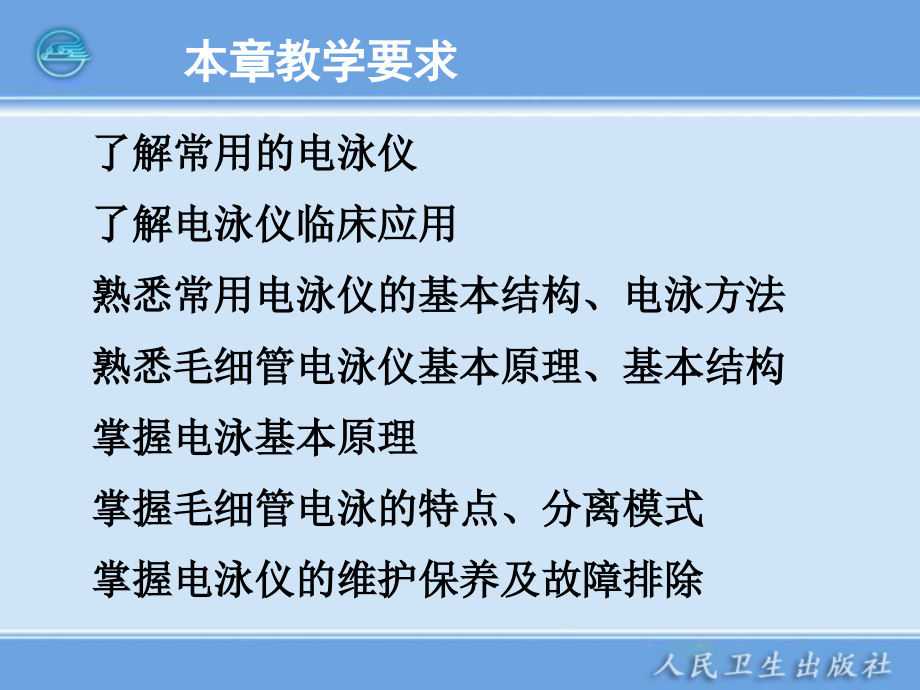 本章教学要求

了解常用的电泳仪

了解电泳仪临床应用

熟悉常用电泳仪的基本结构、电泳方法

熟悉毛细管电泳仪基本原理、基本结构

掌握电泳基本原理

掌握毛细管电泳的特点、分离模式

掌握电泳仪的维护保养及故障排除

人民卫生出版社